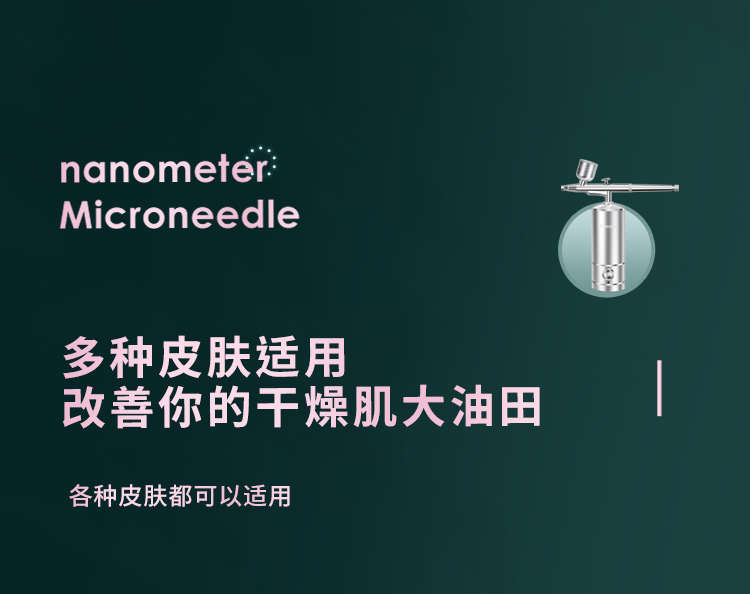 nanometer
Microneedle

多种皮肤适用
改善你的干燥肌大油田

各种皮肤都可以适用